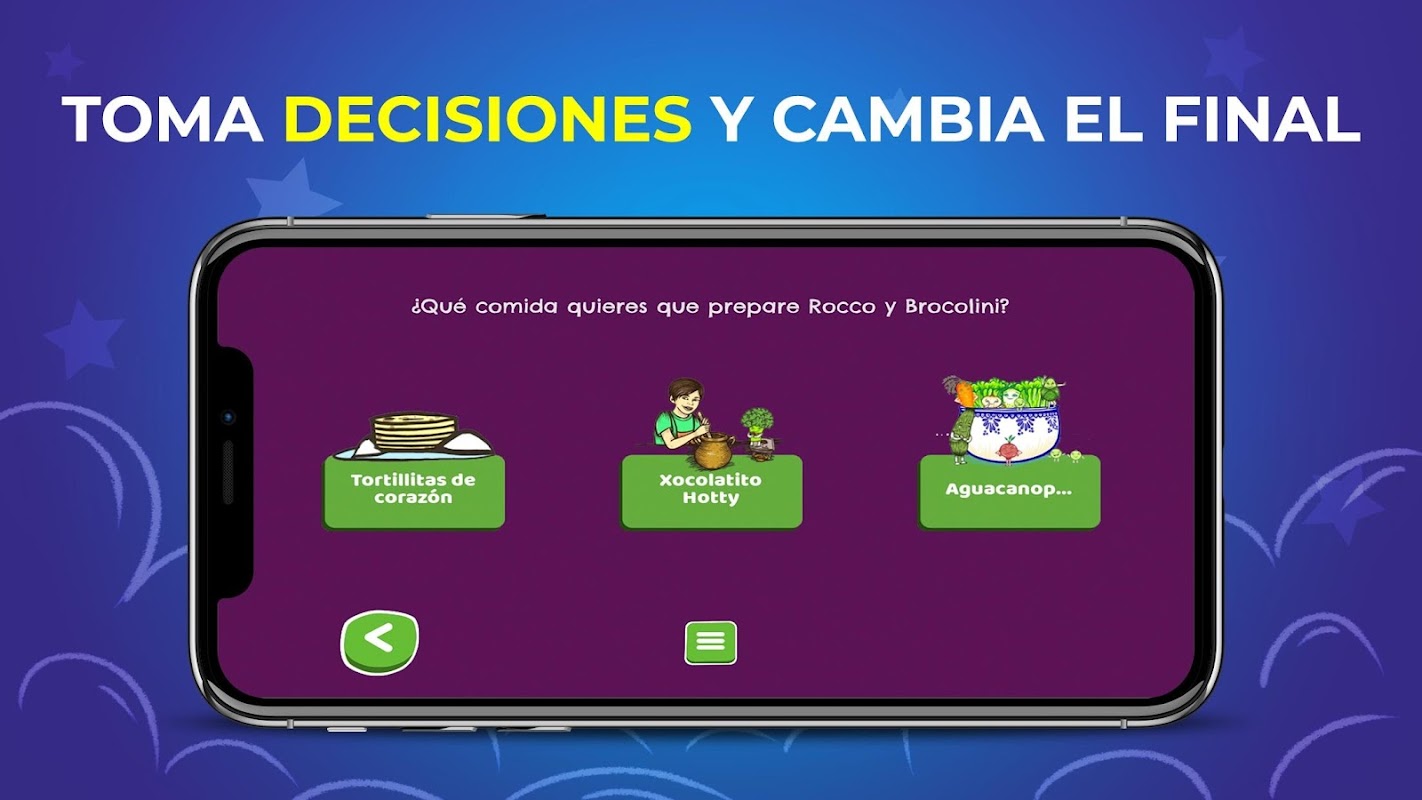 TOMA DECISIONES Y CAMBIA EL FINAL

¿Qué comida quieres que prepare Rocco y Brocolini?

Tortillitas de corazón

Xocolatito Hotty

Aguacanop...

<